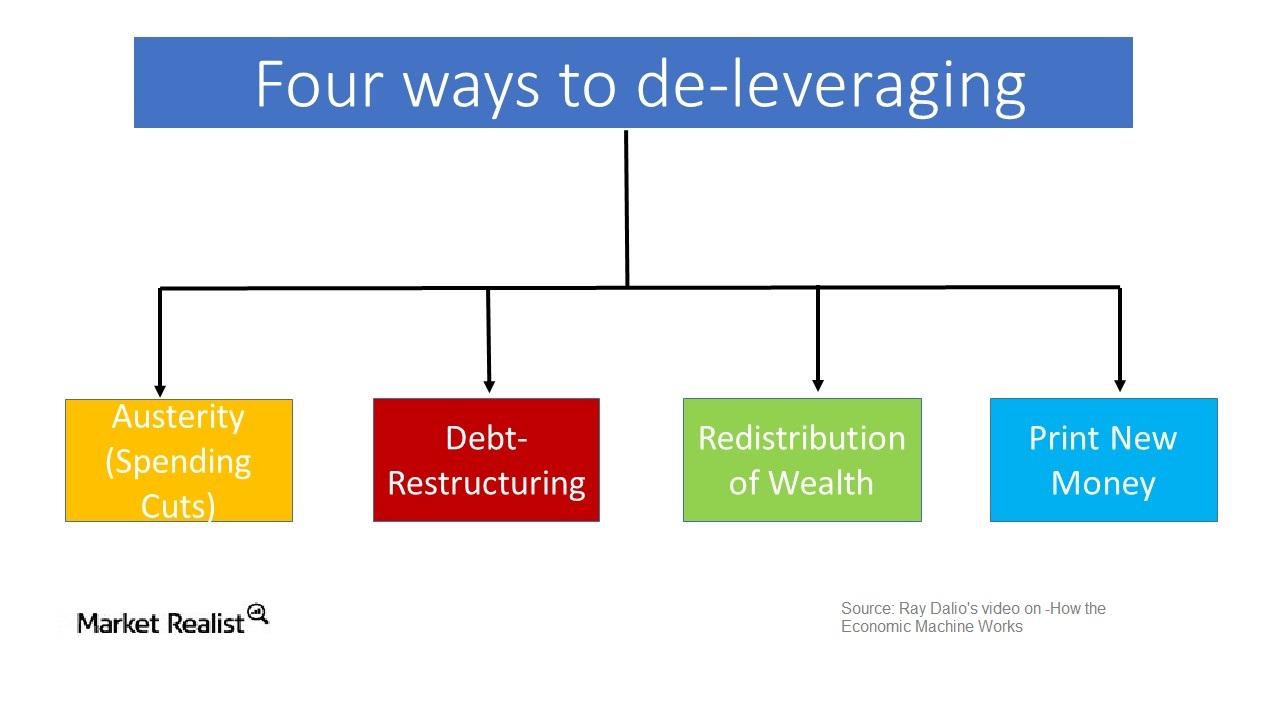 Four ways to de-leveraging

Austerity (Spending Cuts)

Debt-Restructuring

Redistribution of Wealth

Print New Money

Market Realist

Source: Ray Dalio's video on -How the Economic Machine Works